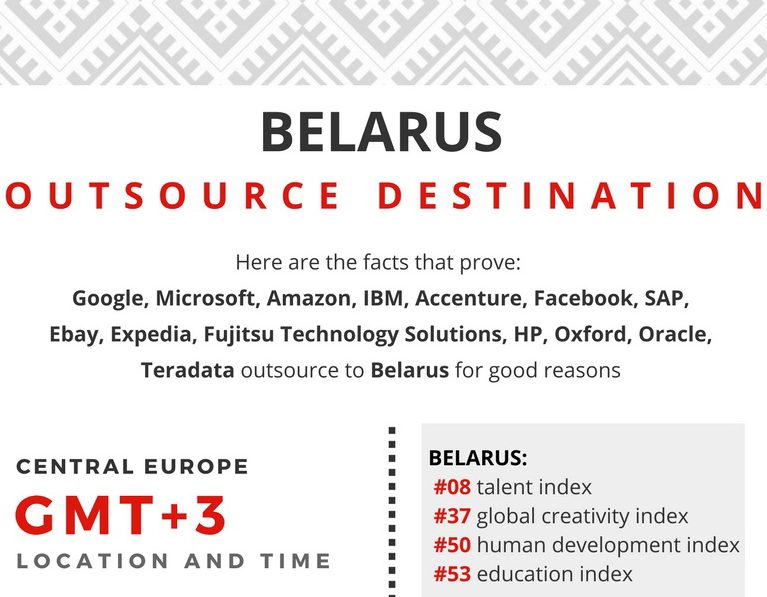 BELARUS

OUTSOURCE DESTINATION

Here are the facts that prove:
Google, Microsoft, Amazon, IBM, Accenture, Facebook, SAP, Ebay, Expedia, Fujitsu Technology Solutions, HP, Oxford, Oracle, Teradata outsource to Belarus for good reasons

CENTRAL EUROPE
GMT+3
LOCATION AND TIME

BELARUS:
#08 talent index
#37 global creativity index
#50 human development index
#53 education index